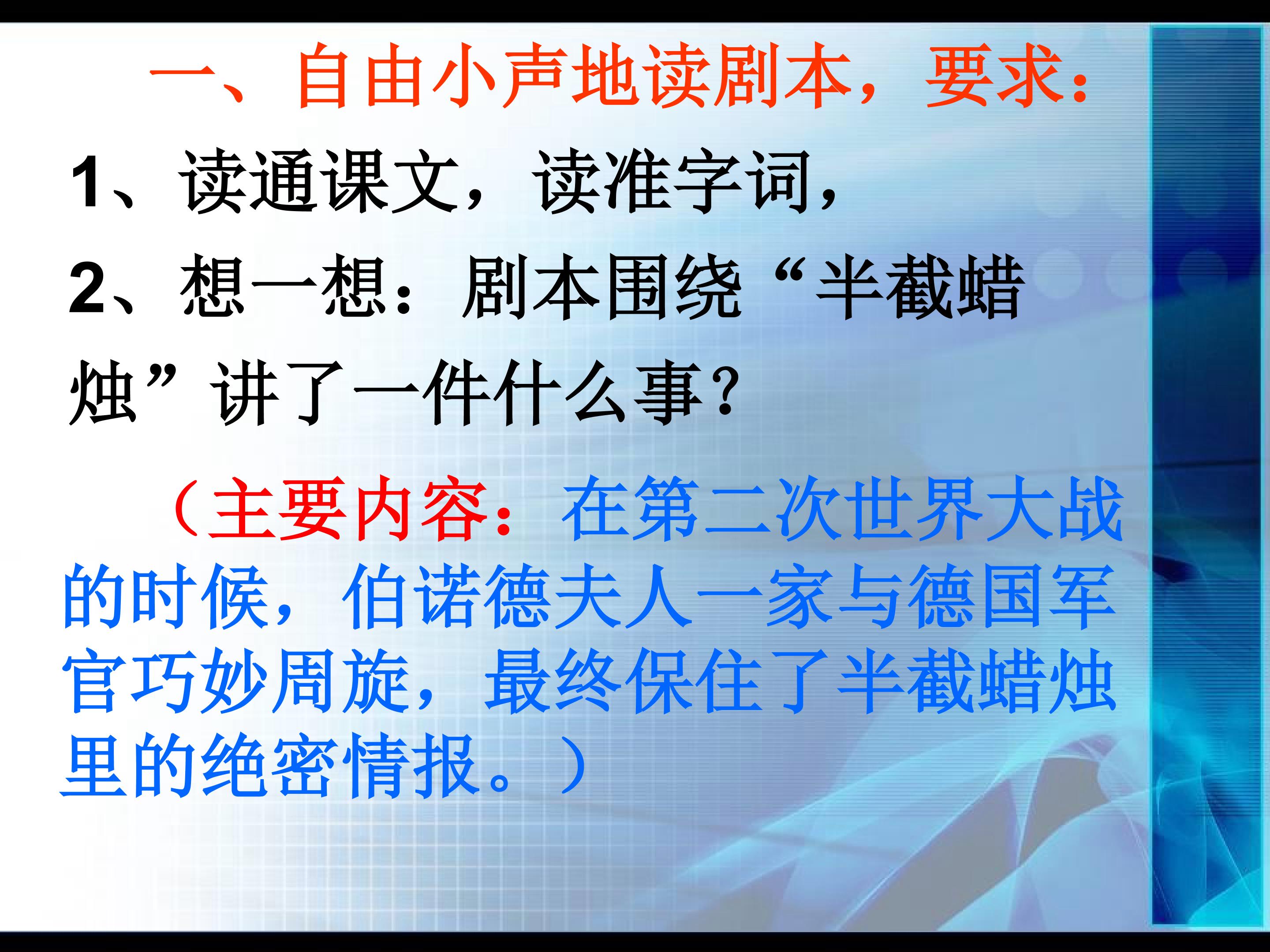 一、自由小声地读剧本，要求：

1、读通课文，读准字词，

2、想一想：剧本围绕“半截蜡烛”讲了一件什么事？

（主要内容：在第二次世界大战的时候，伯诺德夫人一家与德国军官巧妙周旋，最终保住了半截蜡烛里的绝密情报。）